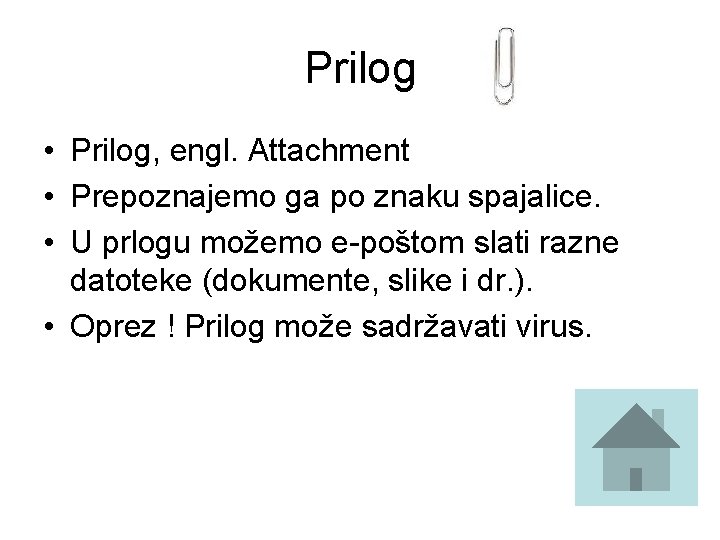 Prilog

• Prilog, engl. Attachment
• Prepoznajemo ga po znaku spajalice.
• U prlogu možemo e-poštom slati razne datoteke (dokumente, slike i dr.).
• Oprez ! Prilog može sadržavati virus.